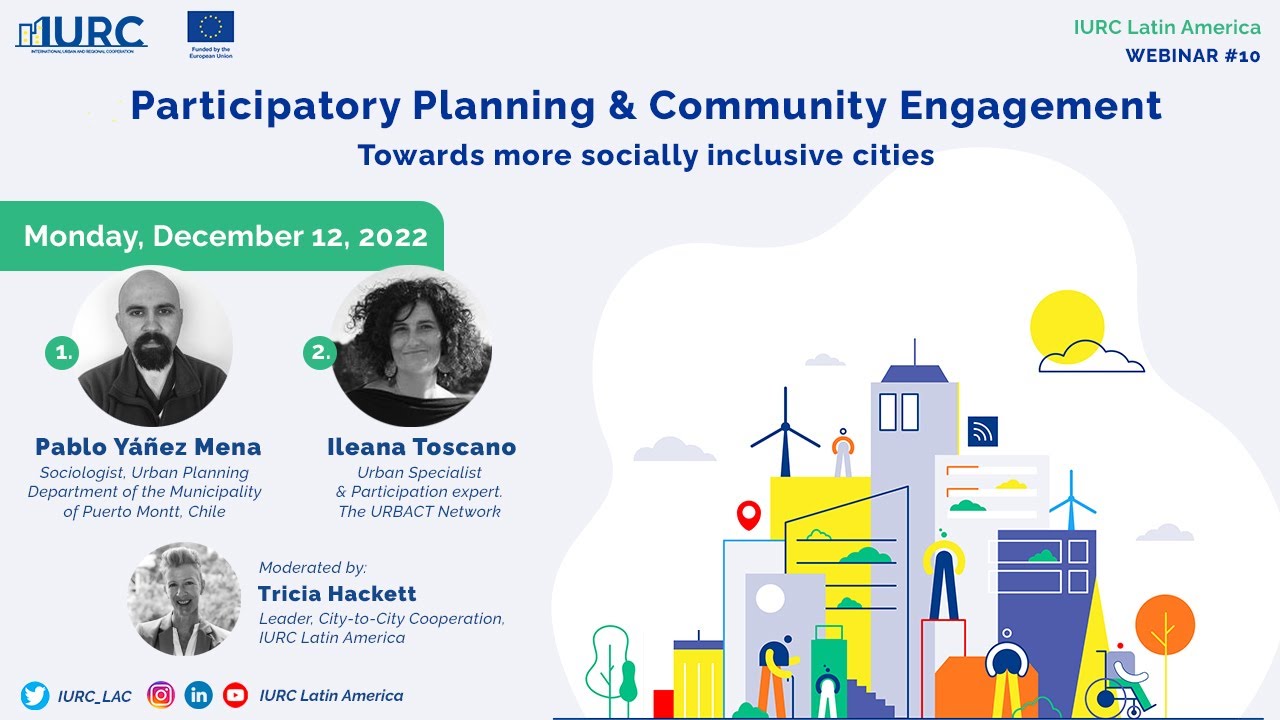 IURC
INTERNATIONAL URBAN AND REGIONAL COOPERATION

Funded by the European Union

IURC Latin America
WEBINAR #10

Participatory Planning & Community Engagement
Towards more socially inclusive cities

Monday, December 12, 2022

1.
Pablo Yáñez Mena
Sociologist, Urban Planning Department of the Municipality of Puerto Montt, Chile

2.
Ileana Toscano
Urban Specialist & Participation expert. The URBACT Network

Moderated by:
Tricia Hackett
Leader, City-to-City Cooperation, IURC Latin America

IURC_LAC
IURC Latin America